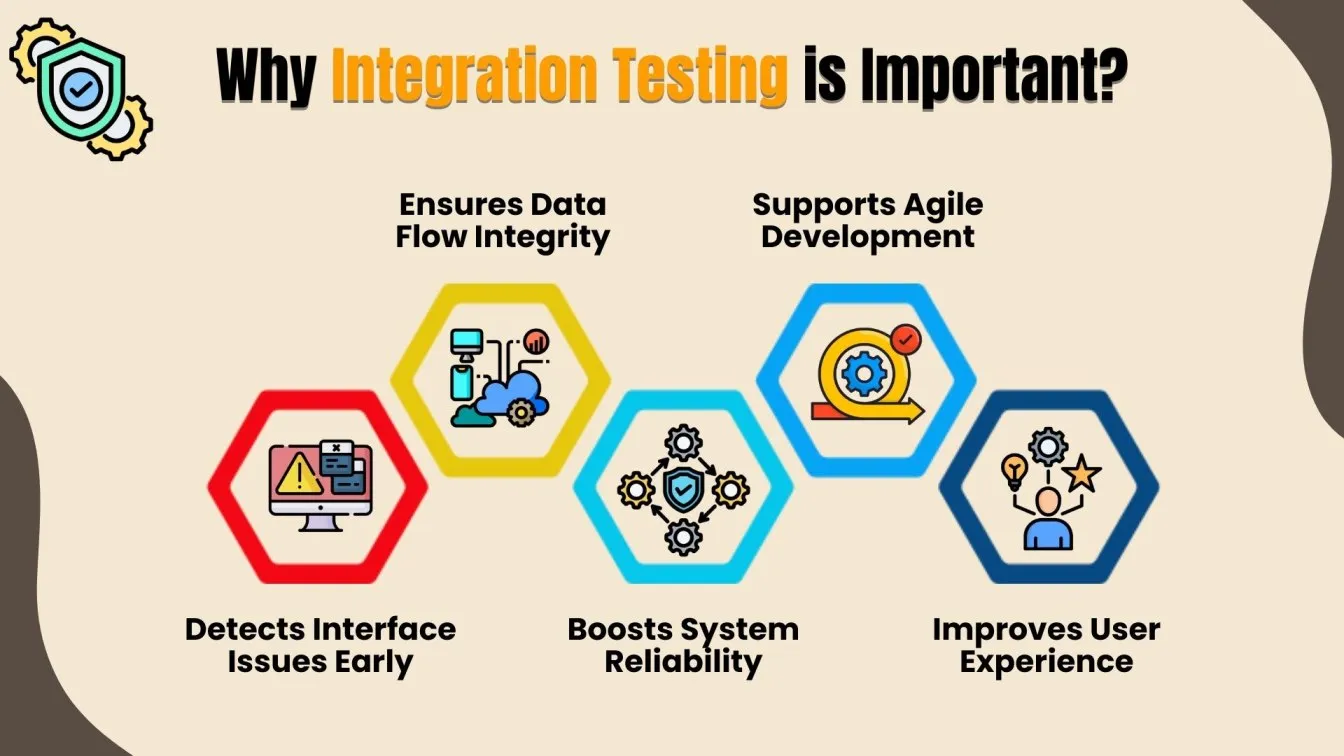 Why Integration Testing is Important?

Ensures Data Flow Integrity

Supports Agile Development

Detects Interface Issues Early

Boosts System Reliability

Improves User Experience